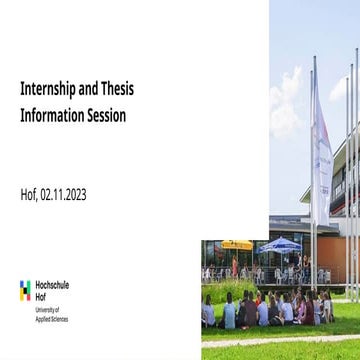 Internship and Thesis
Information Session

Hof, 02.11.2023

Hochschule
Hof
University of
Applied Sciences